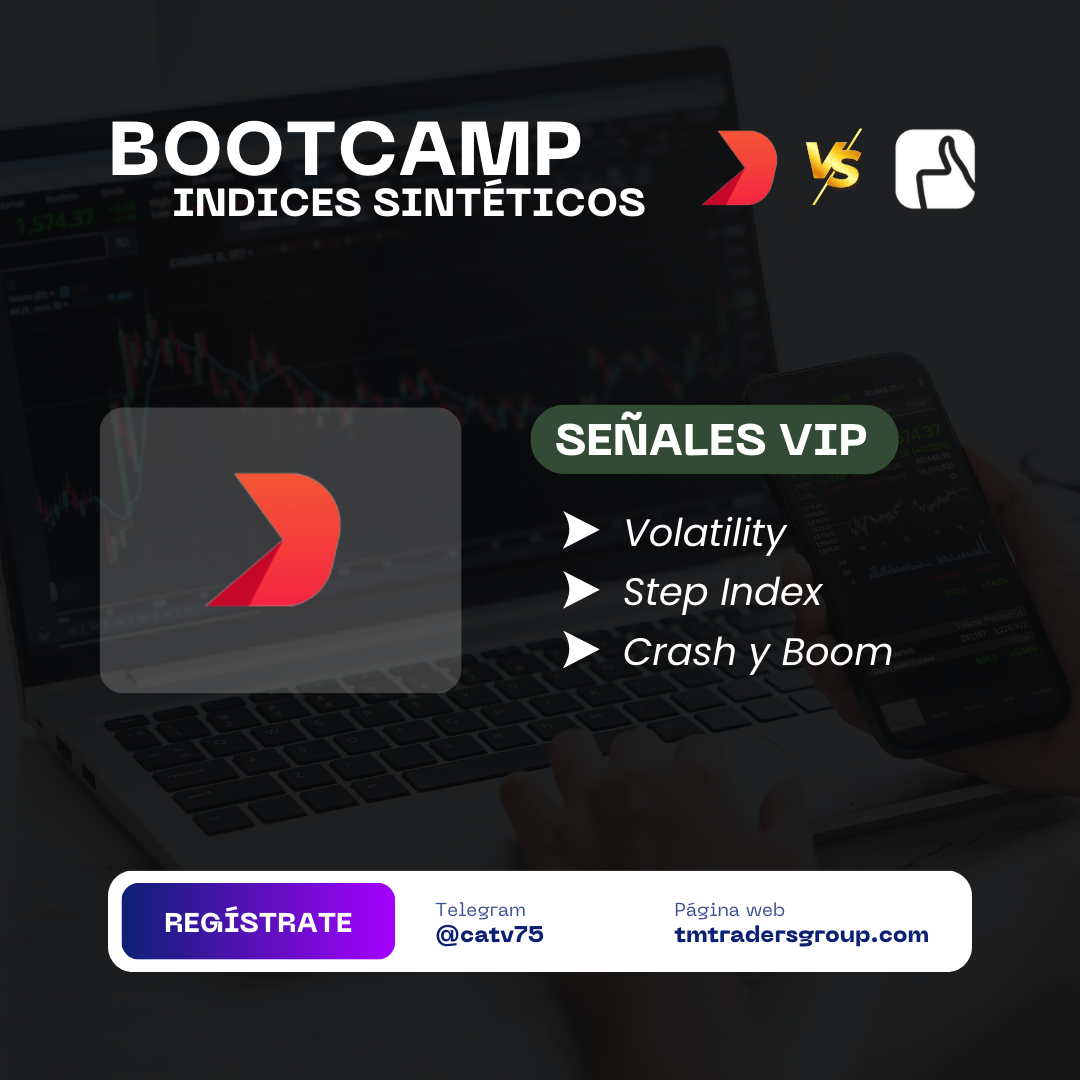 BOOTCAMP
INDICES SINTÉTICOS

VS

SEÑALES VIP

Volatility
Step Index
Crash y Boom

REGÍSTRATE

Telegram
@catv75

Página web
tmtradersgroup.com